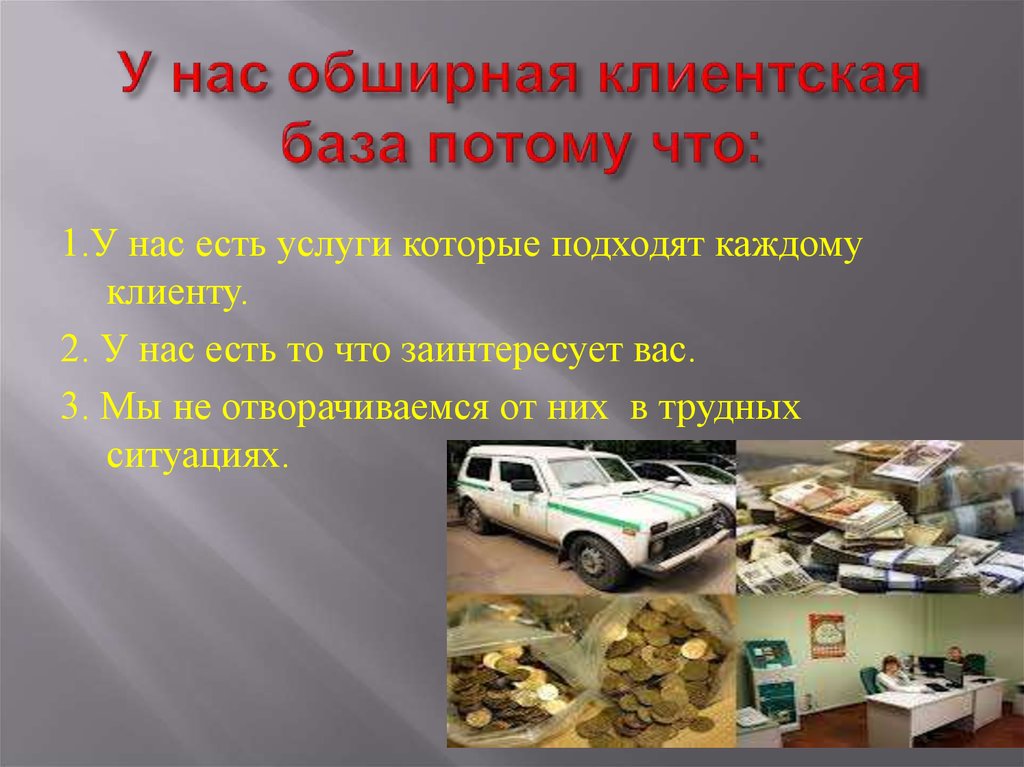 У нас обширная клиентская база потому что:

1.У нас есть услуги которые подходят каждому клиенту.

2. У нас есть то что заинтересует вас.

3. Мы не отворачиваемся от них  в трудных ситуациях.